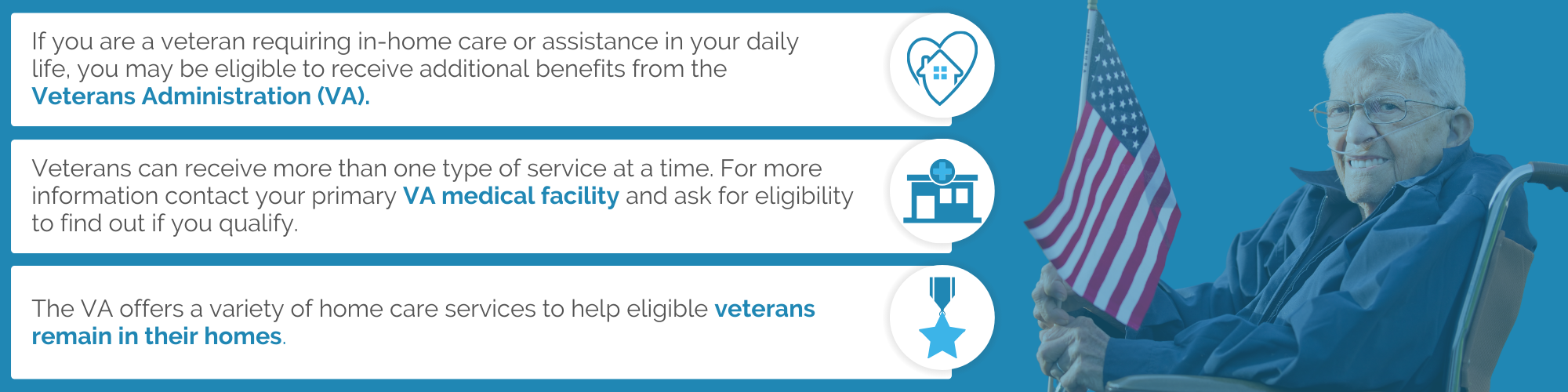 If you are a veteran requiring in-home care or assistance in your daily life, you may be eligible to receive additional benefits from the Veterans Administration (VA).

Veterans can receive more than one type of service at a time. For more information contact your primary VA medical facility and ask for eligibility to find out if you qualify.

The VA offers a variety of home care services to help eligible veterans remain in their homes.